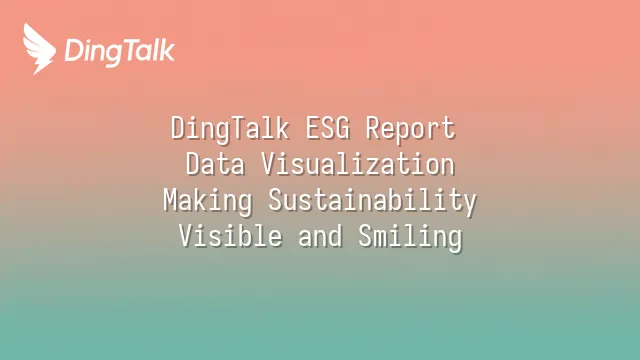 DingTalk

DingTalk ESG Report Data Visualization Making Sustainability Visible and Smiling